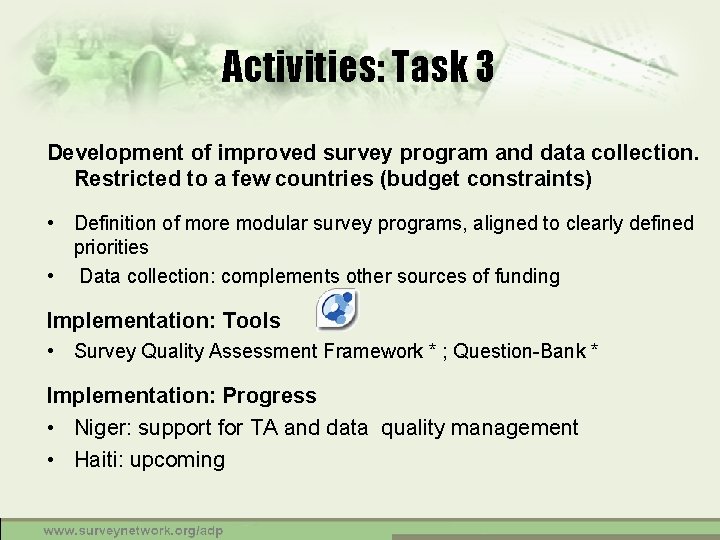 Activities: Task 3

Development of improved survey program and data collection. Restricted to a few countries (budget constraints)

• Definition of more modular survey programs, aligned to clearly defined priorities
• Data collection: complements other sources of funding

Implementation: Tools

• Survey Quality Assessment Framework * ; Question-Bank *

Implementation: Progress

• Niger: support for TA and data quality management
• Haiti: upcoming

www.surveynetwork.org/adp